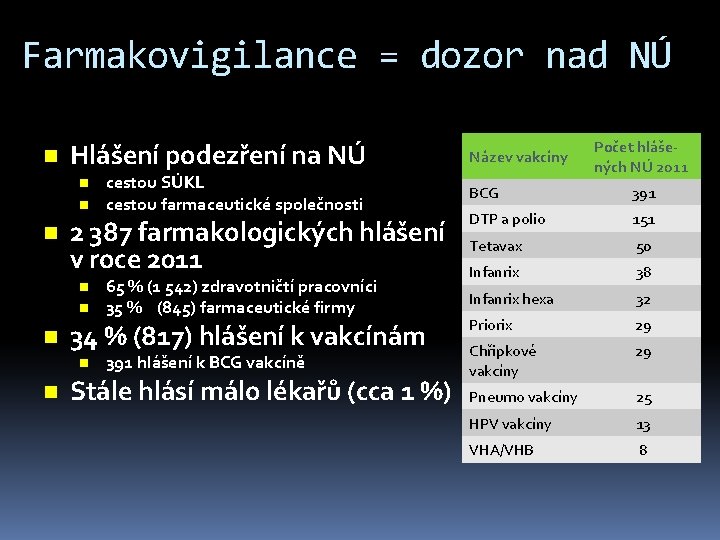 Farmakovigilance = dozor nad NÚ

Hlášení podezření na NÚ

cestou SÚKL

cestou farmaceutické společnosti

2 387 farmakologických hlášení v roce 2011

65 % (1 542) zdravotničtí pracovníci

35 % (845) farmaceutické firmy

34 % (817) hlášení k vakcínám

391 hlášení k BCG vakcíně

Stále hlásí málo lékařů (cca 1 %)

| Název vakciny | Počet hlášených NÚ 2011 |
|---|---|
| BCG | 391 |
| DTP a polio | 151 |
| Tetavax | 50 |
| Infanrix | 38 |
| Infanrix hexa | 32 |
| Priorix | 29 |
| Chřipkové vakciny | 29 |
| Pneumo vakciny | 25 |
| HPV vakciny | 13 |
| VHA/VHB | 8 |